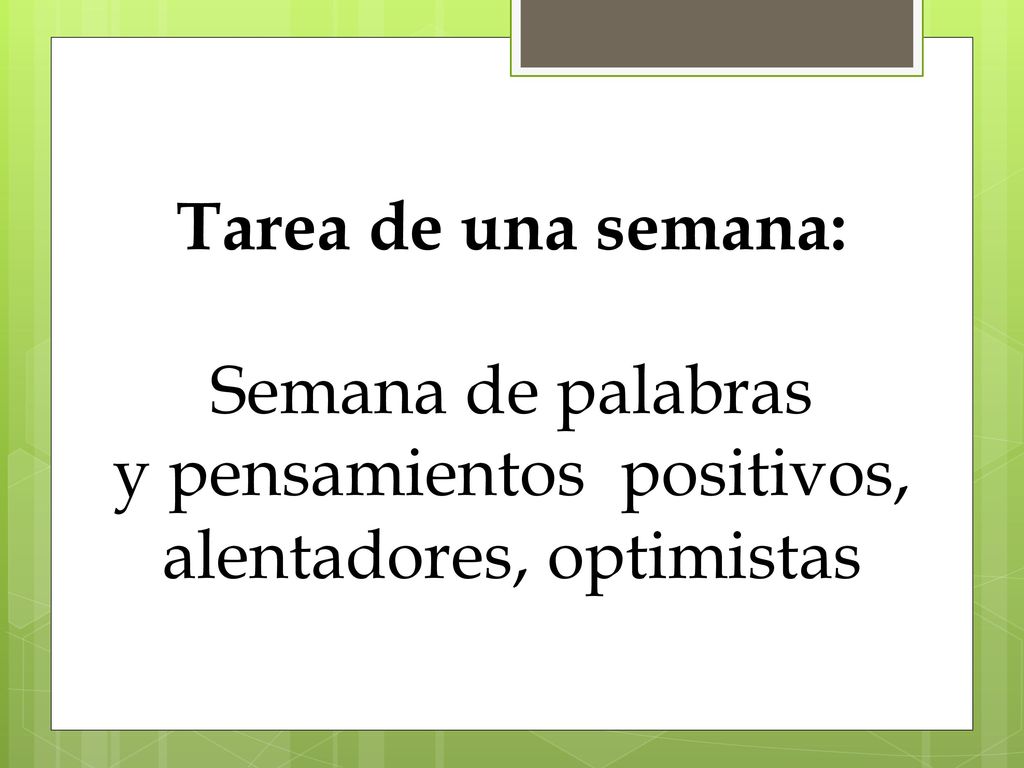 Tarea de una semana:

Semana de palabras
y pensamientos  positivos,
alentadores, optimistas